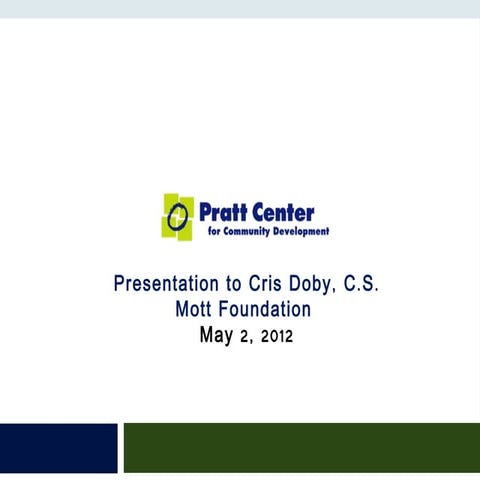 Pratt Center
for Community Development

Presentation to Cris Doby, C.S. Mott Foundation
May 2, 2012